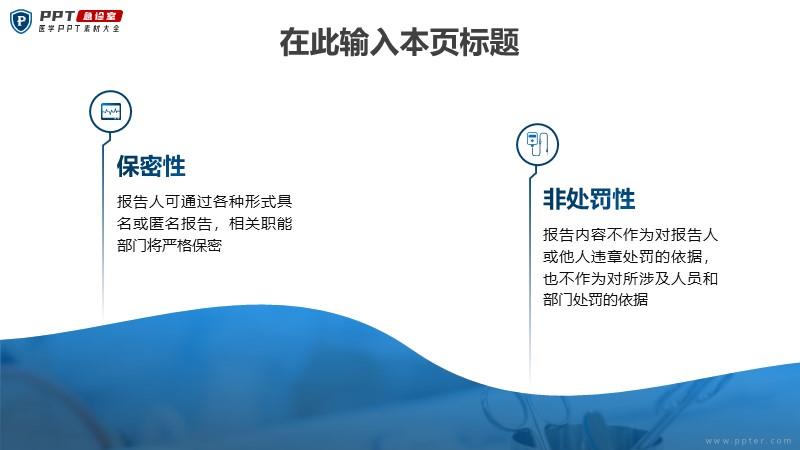 PPT 急诊室
医学PPT素材大全

在此输入本页标题

保密性

报告人可通过各种形式具名或匿名报告，相关职能部门将严格保密

非处罚性

报告内容不作为对报告人或他人违章处罚的依据，也不作为对所涉及人员和部门处罚的依据

www.ppter.com